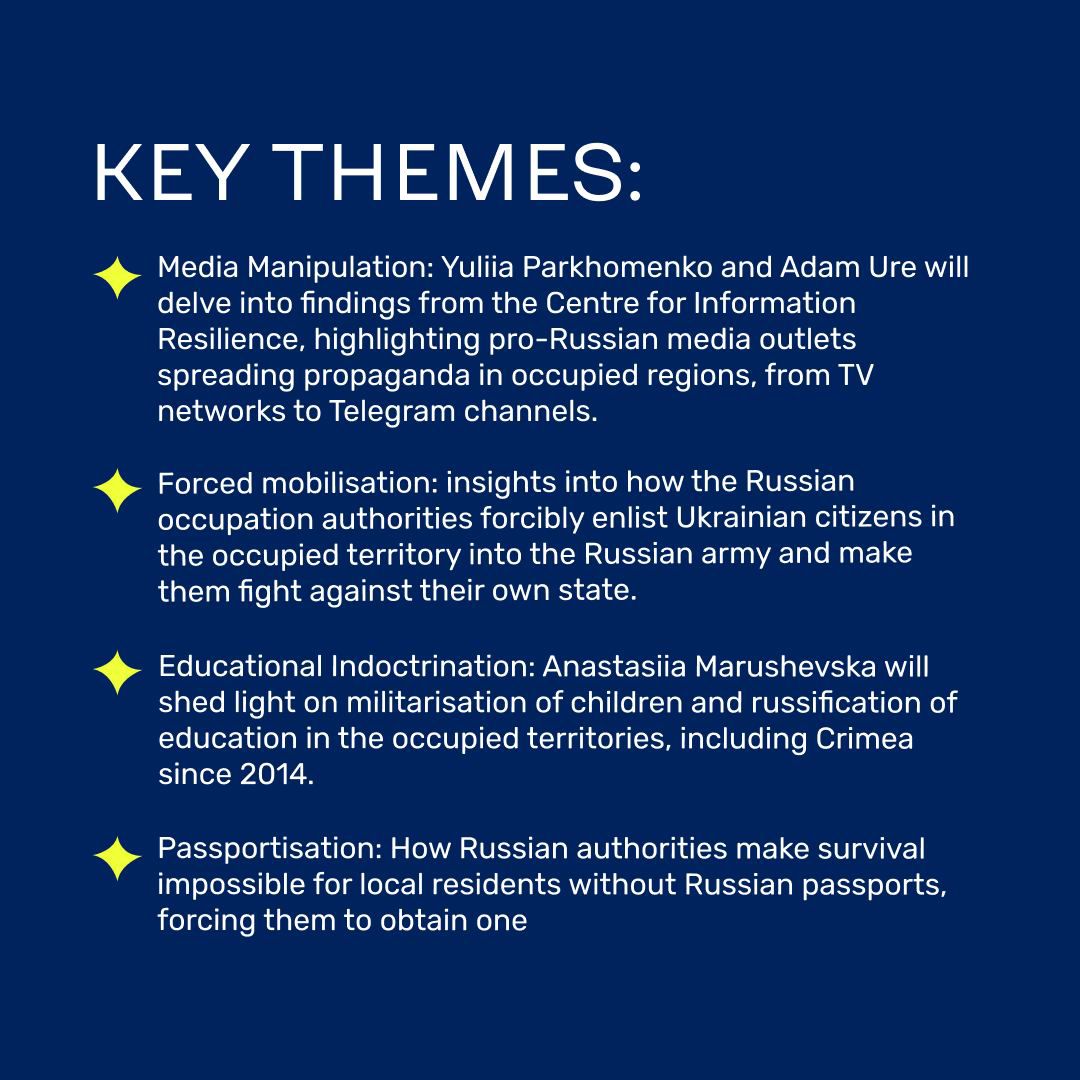 KEY THEMES:

Media Manipulation: Yuliia Parkhomenko and Adam Ure will delve into findings from the Centre for Information Resilience, highlighting pro-Russian media outlets spreading propaganda in occupied regions, from TV networks to Telegram channels.

Forced mobilisation: insights into how the Russian occupation authorities forcibly enlist Ukrainian citizens in the occupied territory into the Russian army and make them fight against their own state.

Educational Indoctrination: Anastasiia Marushevska will shed light on militarisation of children and russification of education in the occupied territories, including Crimea since 2014.

Passportisation: How Russian authorities make survival impossible for local residents without Russian passports, forcing them to obtain one